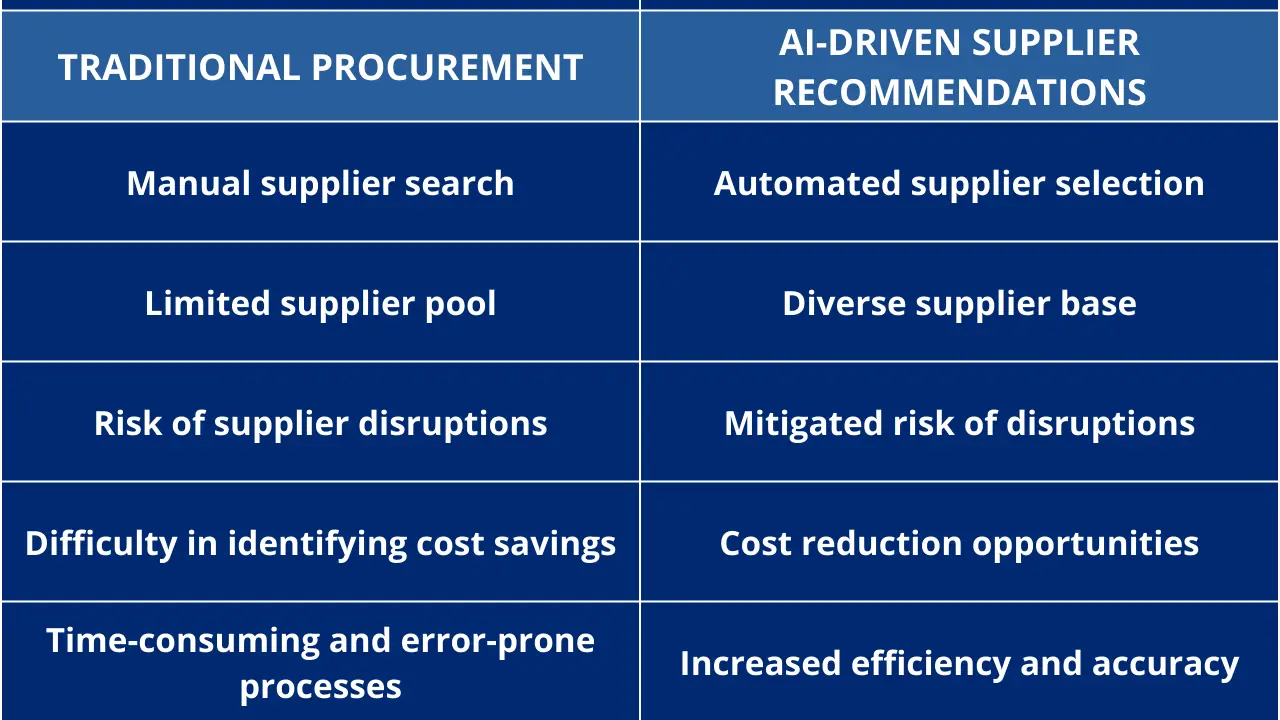 | TRADITIONAL PROCUREMENT | AI-DRIVEN SUPPLIER RECOMMENDATIONS |
|---|---|
| Manual supplier search | Automated supplier selection |
| Limited supplier pool | Diverse supplier base |
| Risk of supplier disruptions | Mitigated risk of disruptions |
| Difficulty in identifying cost savings | Cost reduction opportunities |
| Time-consuming and error-prone processes | Increased efficiency and accuracy |